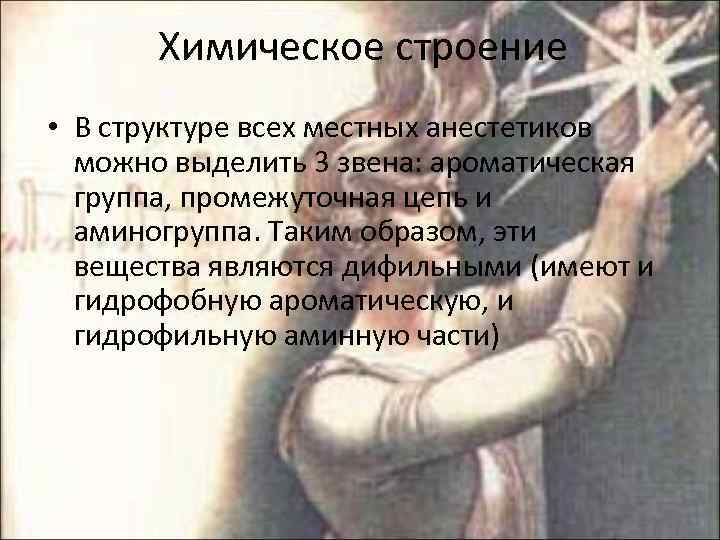 Химическое строение

• В структуре всех местных анестетиков можно выделить 3 звена: ароматическая группа, промежуточная цепь и аминогруппа. Таким образом, эти вещества являются дифильными (имеют и гидрофобную ароматическую, и гидрофильную аминную части)